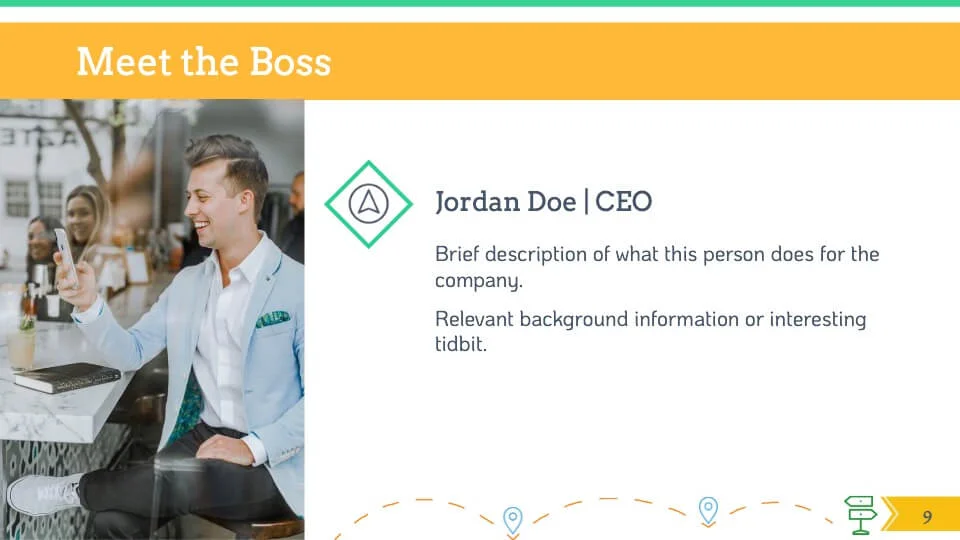 Meet the Boss

Jordan Doe | CEO

Brief description of what this person does for the company.

Relevant background information or interesting tidbit.

9